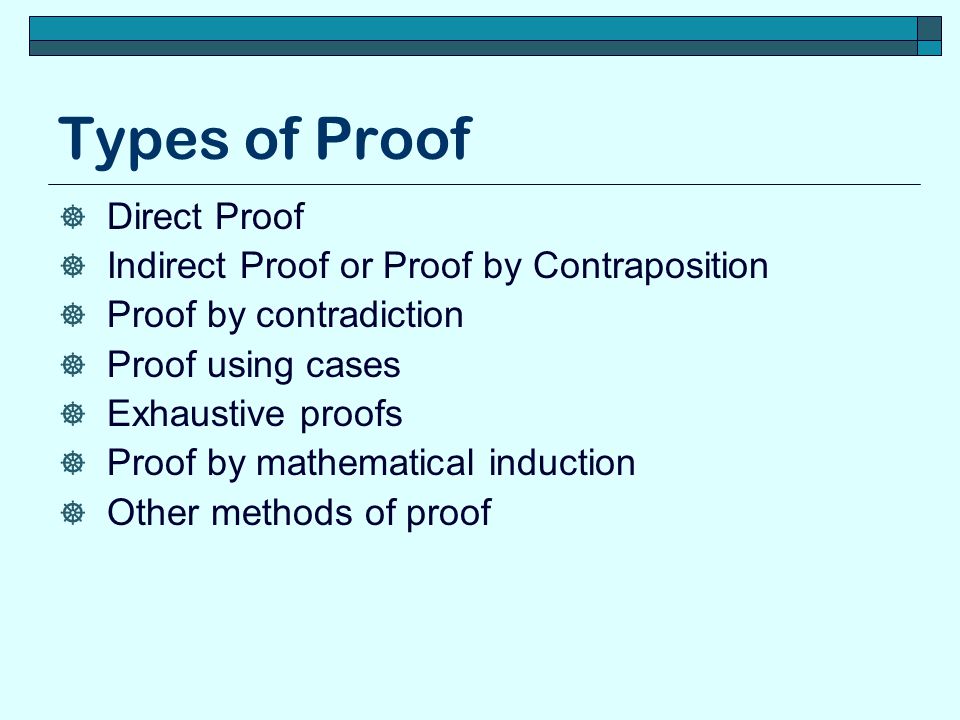 Types of Proof

Direct Proof
Indirect Proof or Proof by Contraposition
Proof by contradiction
Proof using cases
Exhaustive proofs
Proof by mathematical induction
Other methods of proof